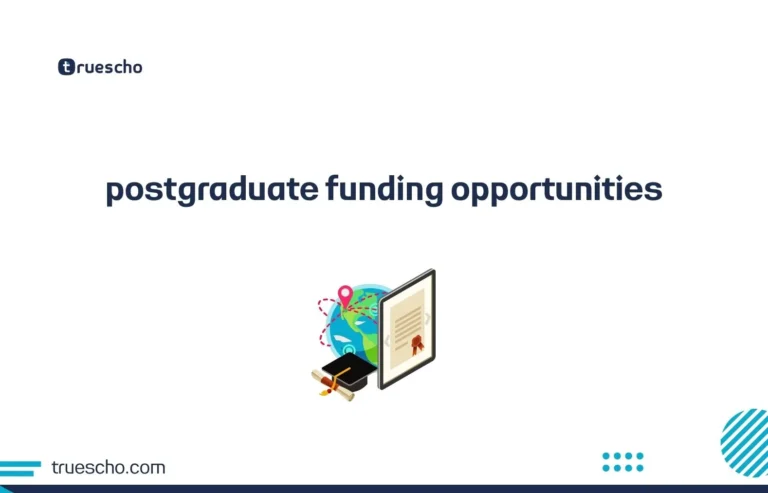 truescho

postgraduate funding opportunities

truescho.com